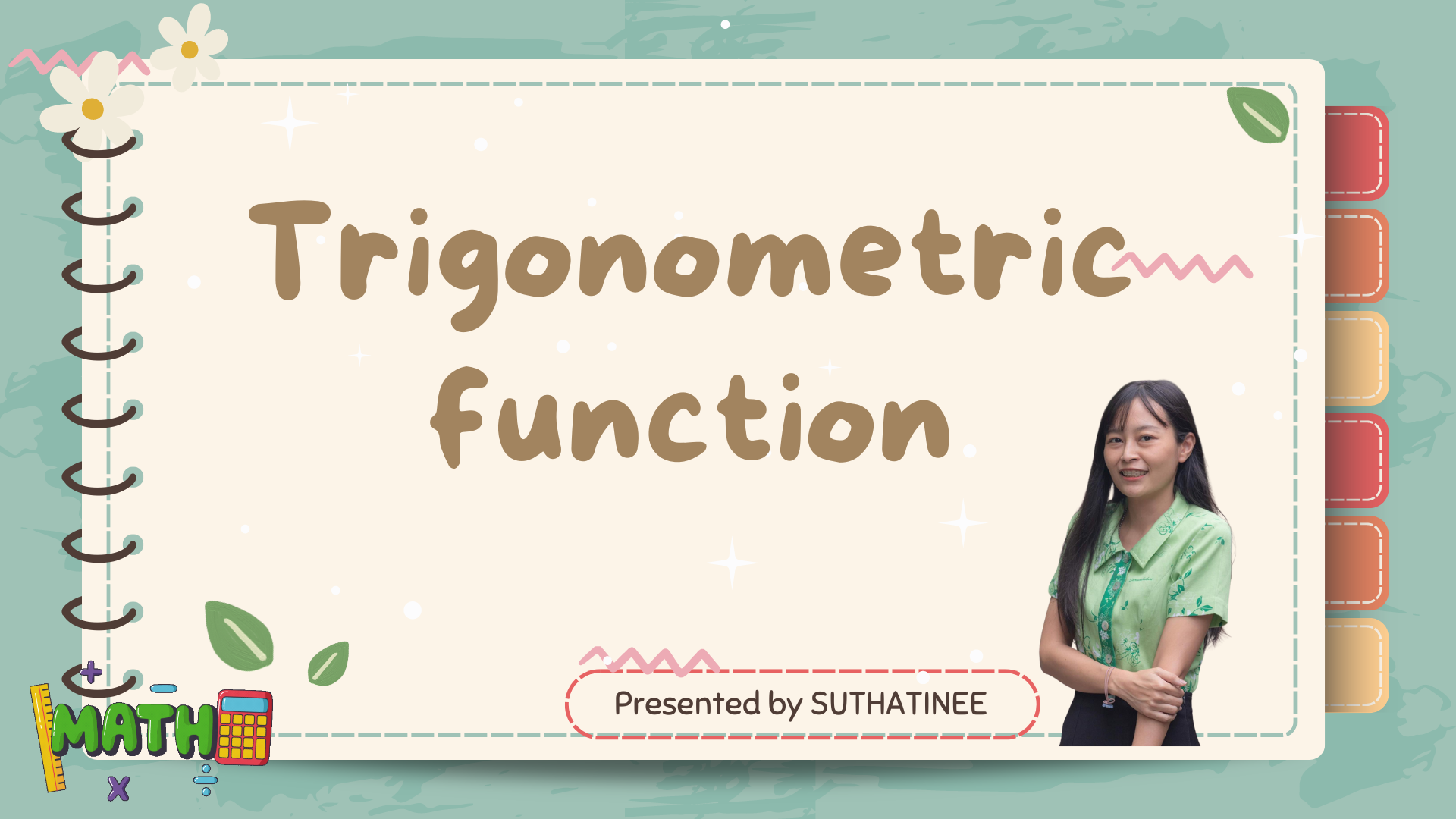 Trigonometric function

Presented by SUTHATINEE

MATH